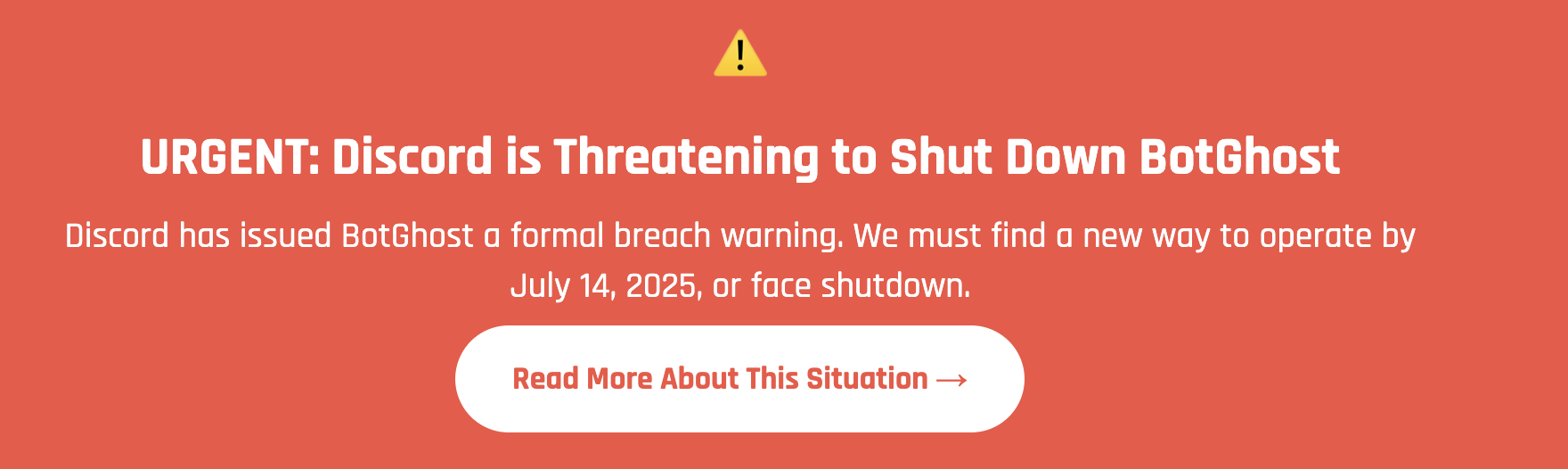 ⚠️

URGENT: Discord is Threatening to Shut Down BotGhost

Discord has issued BotGhost a formal breach warning. We must find a new way to operate by July 14, 2025, or face shutdown.

Read More About This Situation →